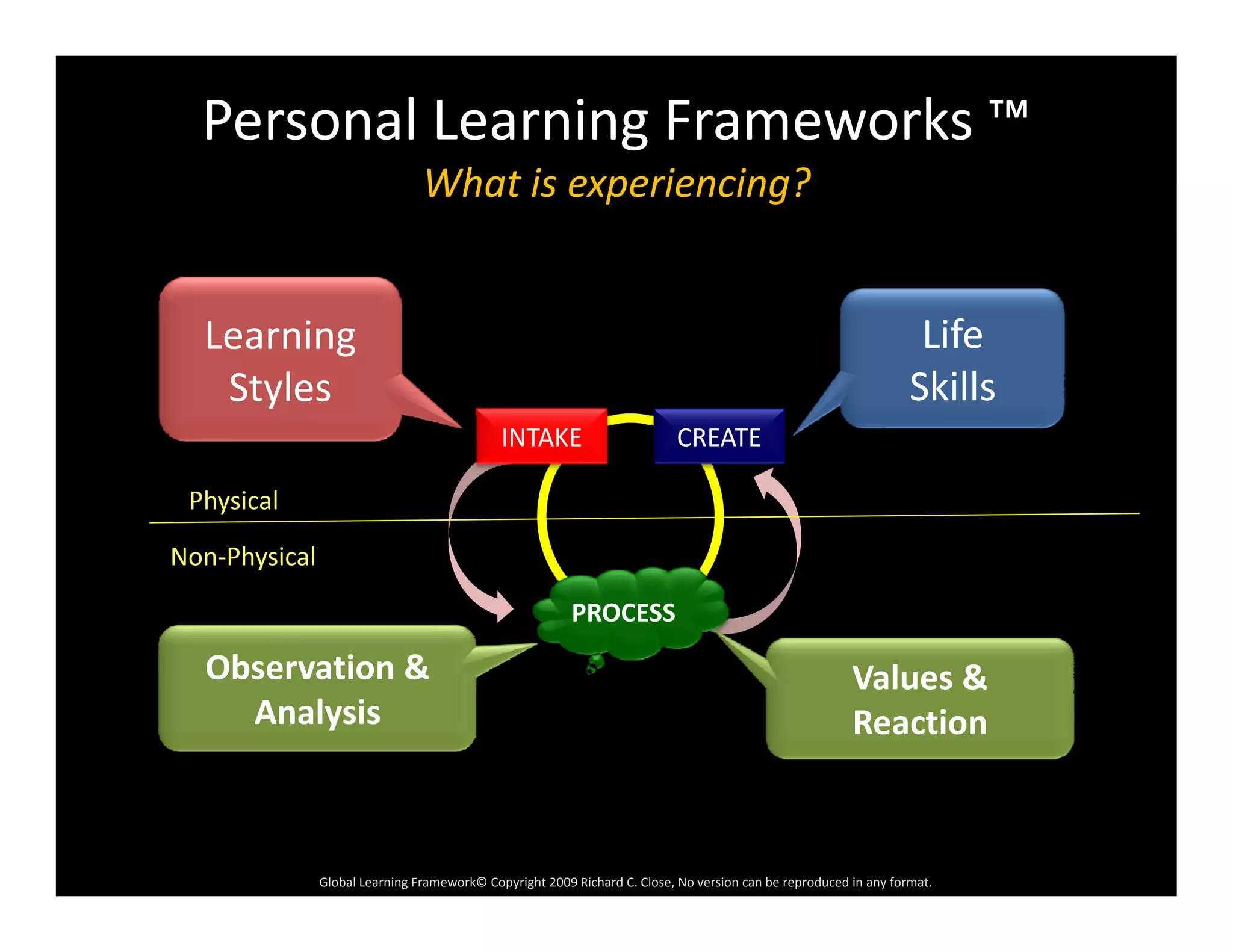 Personal Learning Frameworks ™

What is experiencing?

Learning Styles

Life Skills

INTAKE

CREATE

Physical

Non-Physical

PROCESS

Observation & Analysis

Values & Reaction

Global Learning Framework© Copyright 2009 Richard C. Close, No version can be reproduced in any format.